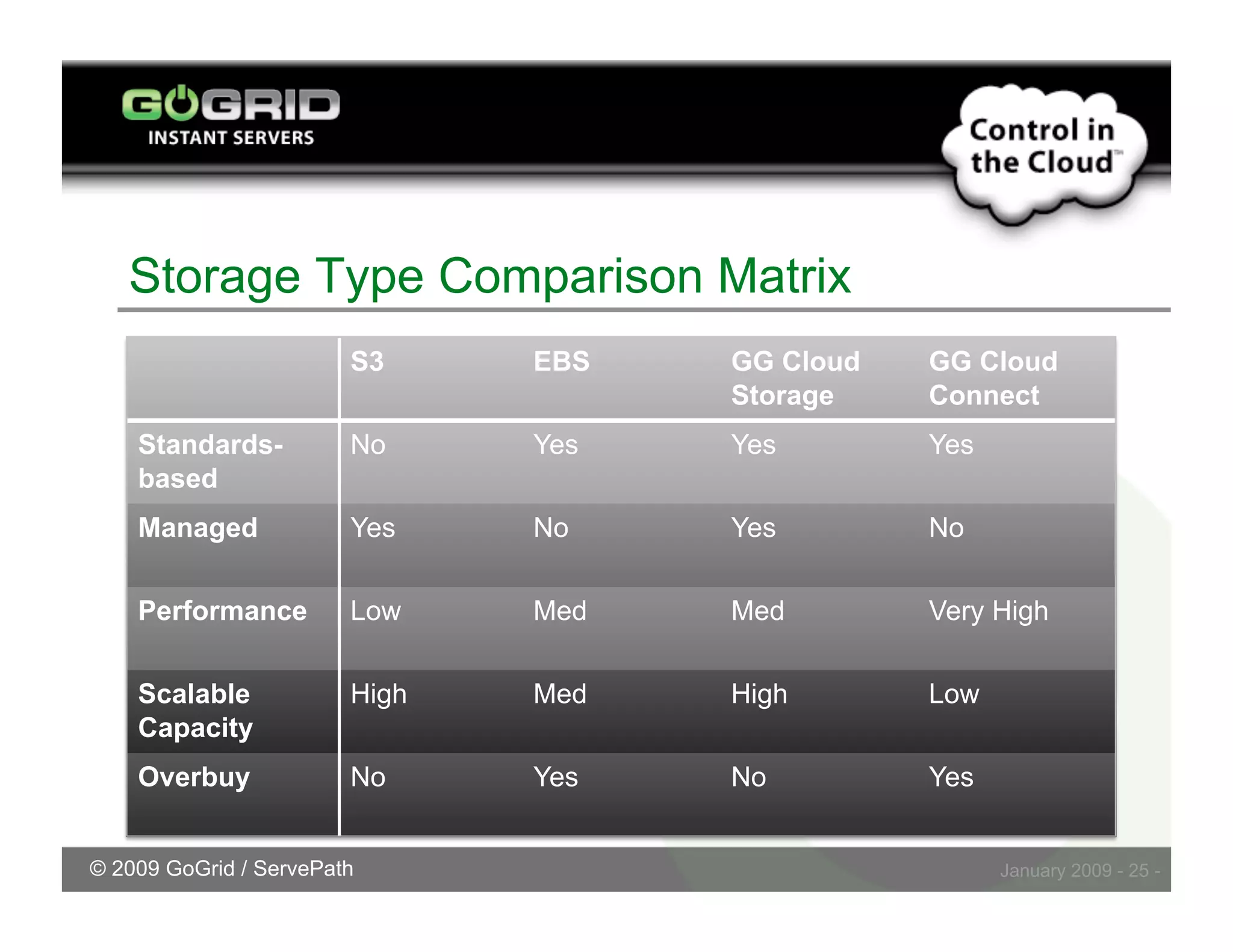 GOGRID
INSTANT SERVERS

Control in the Cloud™

Storage Type Comparison Matrix

| | S3 | EBS | GG Cloud Storage | GG Cloud Connect |
|---|---|---|---|---|
| Standards-based | No | Yes | Yes | Yes |
| Managed | Yes | No | Yes | No |
| Performance | Low | Med | Med | Very High |
| Scalable Capacity | High | Med | High | Low |
| Overbuy | No | Yes | No | Yes |

© 2009 GoGrid / ServePath

January 2009 - 25 -